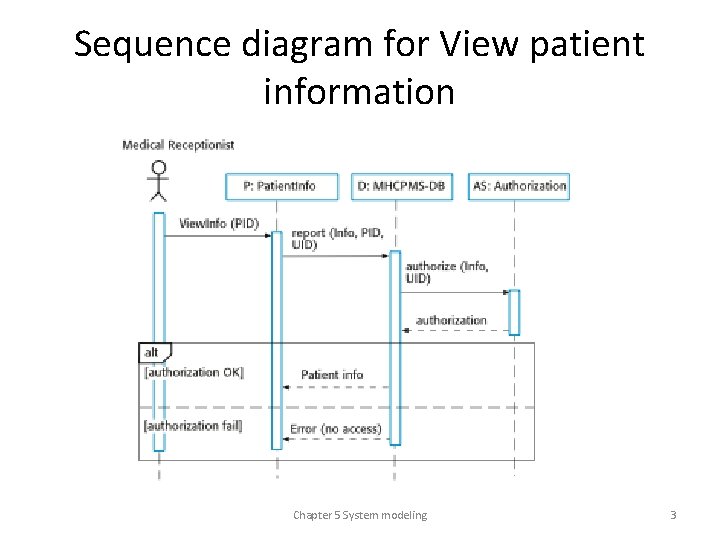 Sequence diagram for View patient information

Medical Receptionist

P: PatientInfo

D: MHCPMS-DB

AS: Authorization

ViewInfo (PID)

report (Info, PID, UID)

authorize (Info, UID)

authorization

alt

[authorization OK]

Patient info

[authorization fail]

Error (no access)

Chapter 5 System modeling

3